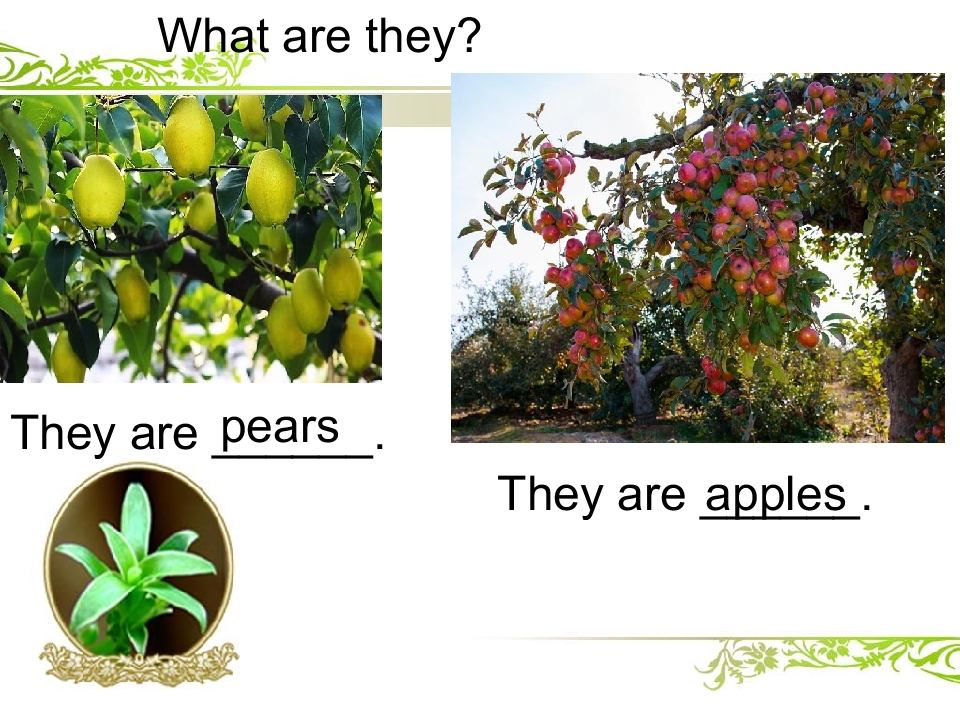 What are they?

They are pears.

They are apples.